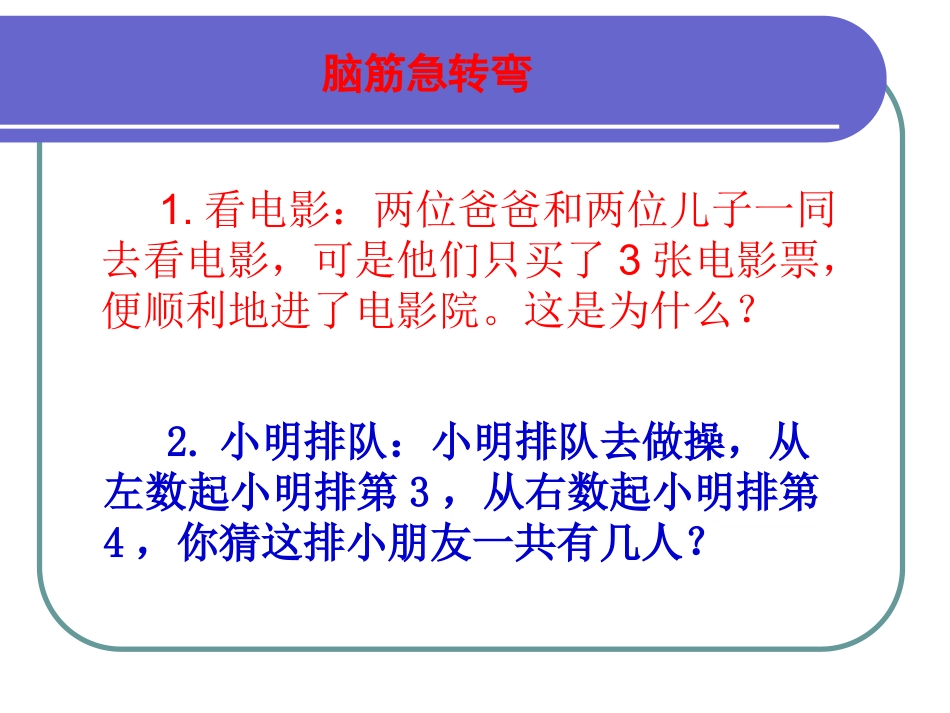 脑筋急转弯

1. 看电影：两位爸爸和两位儿子一同去看电影，可是他们只买了 3 张电影票，便顺利地进了电影院。这是为什么？

2. 小明排队：小明排队去做操，从左数起小明排第 3 ，从右数起小明排第 4 ，你猜这排小朋友一共有几人？